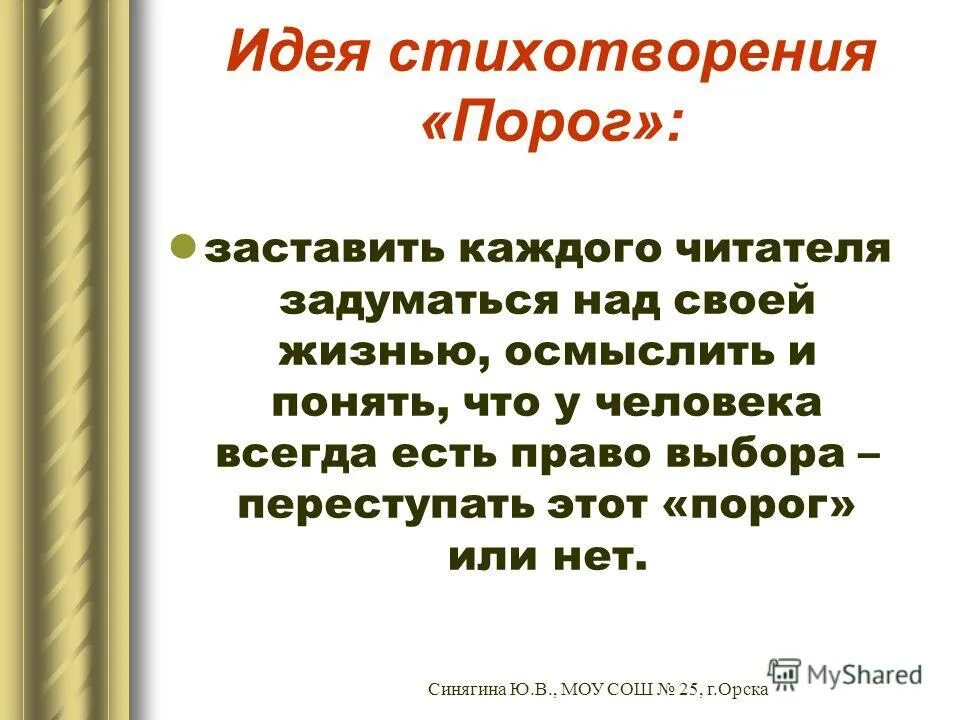 Идея стихотворения «Порог»:

заставить каждого читателя задуматься над своей жизнью, осмыслить и понять, что у человека всегда есть право выбора – переступать этот «порог» или нет.

Синягина Ю.В., МОУ СОШ № 25, г.Орска

MyShared